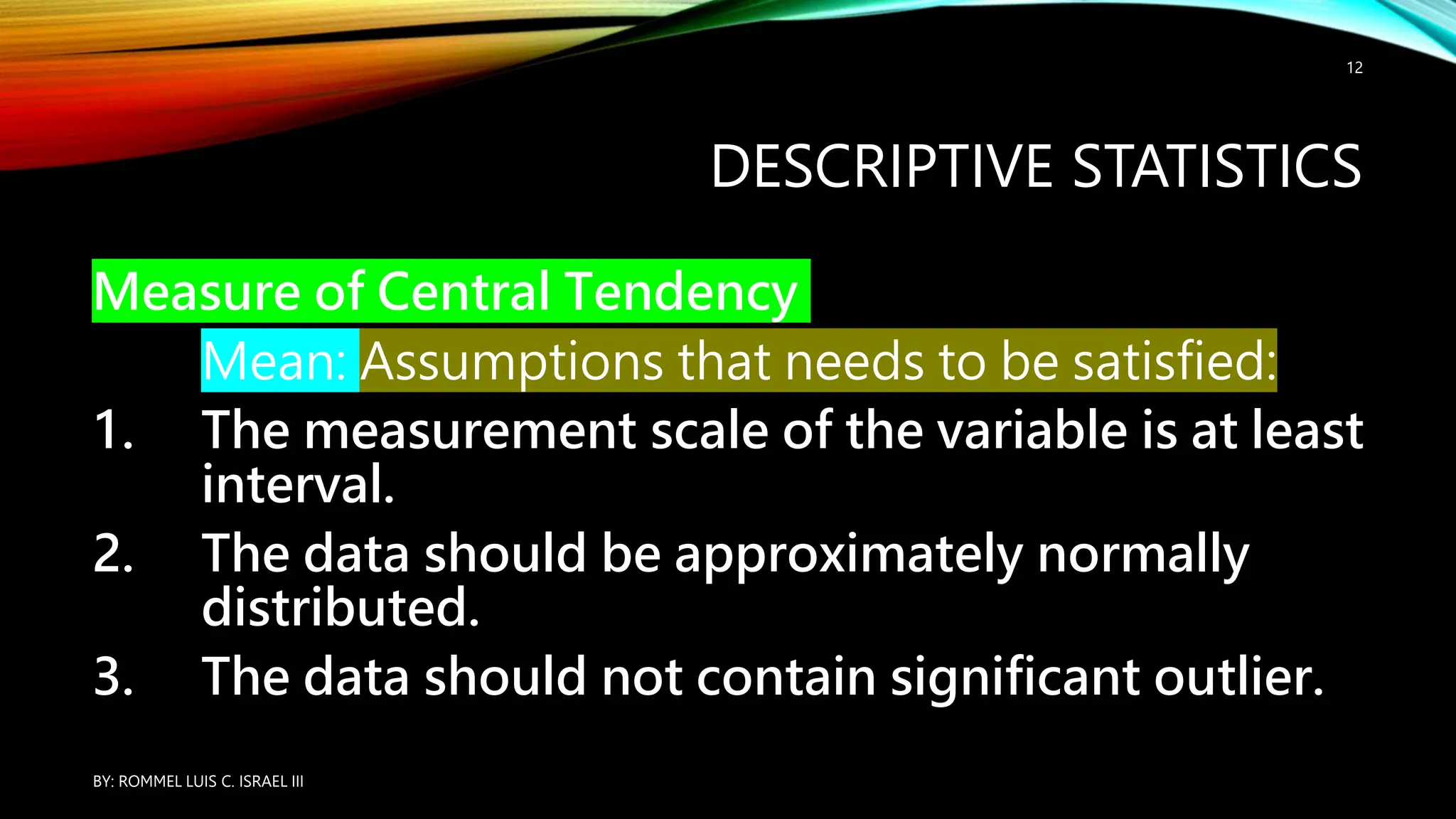 12

DESCRIPTIVE STATISTICS

Measure of Central Tendency

Mean: Assumptions that needs to be satisfied:

1. The measurement scale of the variable is at least interval.
2. The data should be approximately normally distributed.
3. The data should not contain significant outlier.

BY: ROMMEL LUIS C. ISRAEL III